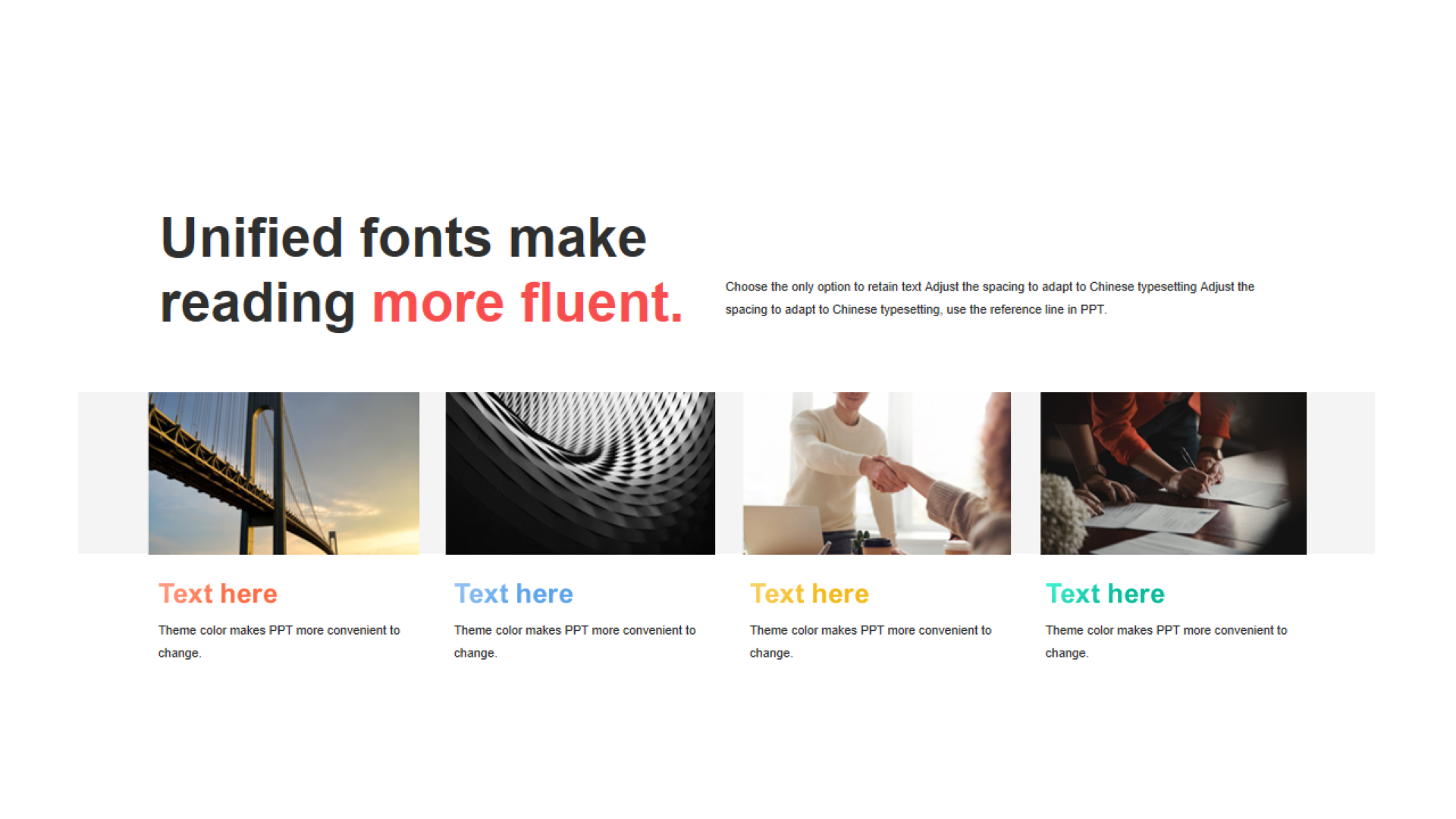 Unified fonts make reading more fluent.

Choose the only option to retain text Adjust the spacing to adapt to Chinese typesetting Adjust the spacing to adapt to Chinese typesetting, use the reference line in PPT.

Text here

Theme color makes PPT more convenient to change.

Text here

Theme color makes PPT more convenient to change.

Text here

Theme color makes PPT more convenient to change.

Text here

Theme color makes PPT more convenient to change.